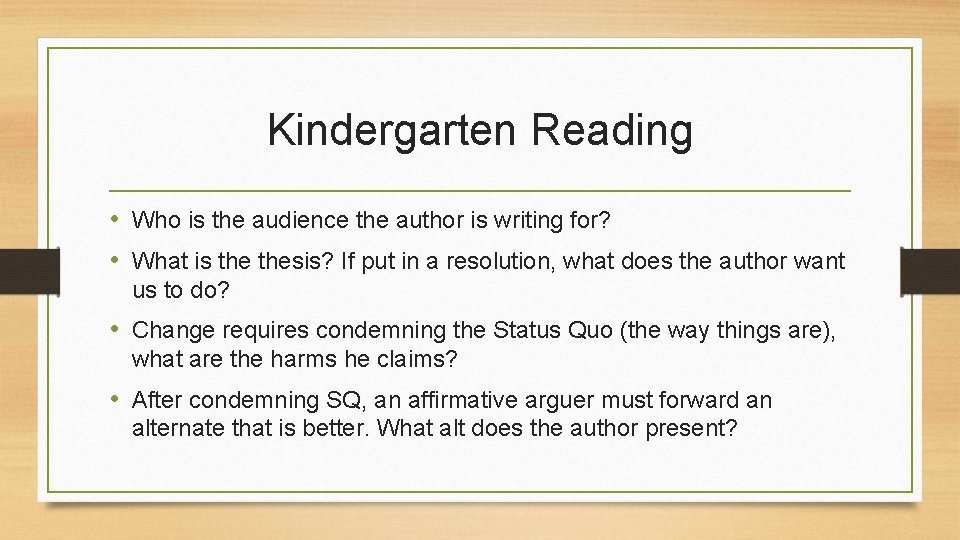 Kindergarten Reading

• Who is the audience the author is writing for?

• What is the thesis? If put in a resolution, what does the author want us to do?

• Change requires condemning the Status Quo (the way things are), what are the harms he claims?

• After condemning SQ, an affirmative arguer must forward an alternate that is better. What alt does the author present?